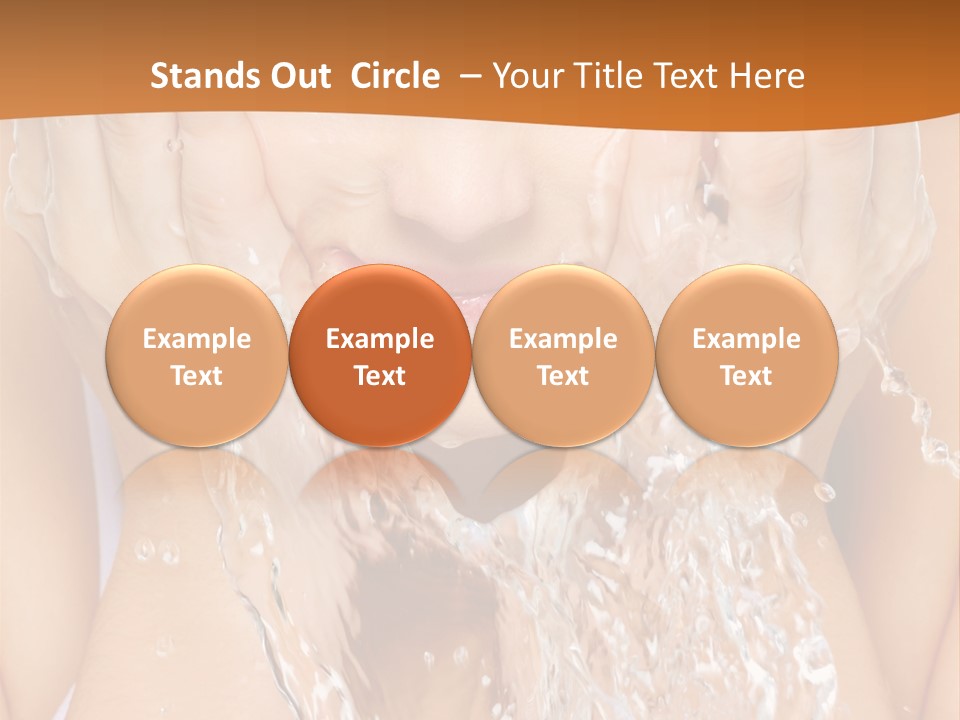 Stands Out Circle – Your Title Text Here

Example Text

Example Text

Example Text

Example Text